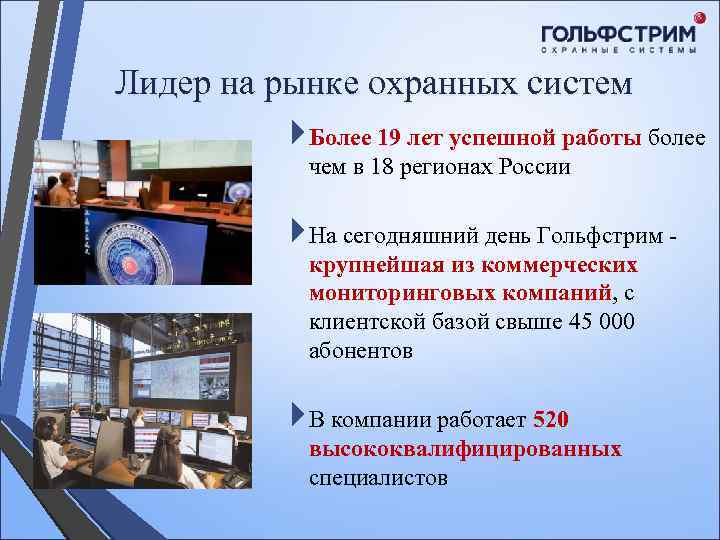 ГОЛЬФСТРИМ
ОХРАННЫЕ СИСТЕМЫ

Лидер на рынке охранных систем

Более 19 лет успешной работы более чем в 18 регионах России

На сегодняшний день Гольфстрим - крупнейшая из коммерческих мониторинговых компаний, с клиентской базой свыше 45 000 абонентов

В компании работает 520 высококвалифицированных специалистов